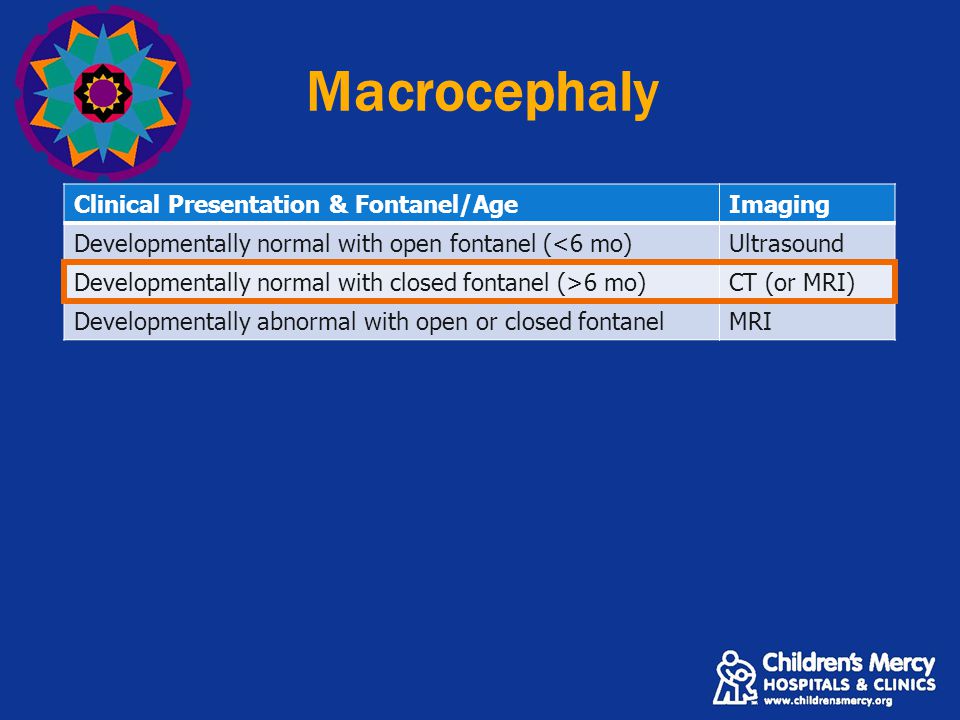 Macrocephaly

| Clinical Presentation & Fontanel/Age | Imaging |
|---|---|
| Developmentally normal with open fontanel (<6 mo) | Ultrasound |
| Developmentally normal with closed fontanel (>6 mo) | CT (or MRI) |
| Developmentally abnormal with open or closed fontanel | MRI |

Children's Mercy
HOSPITALS & CLINICS
www.childrensmercy.org